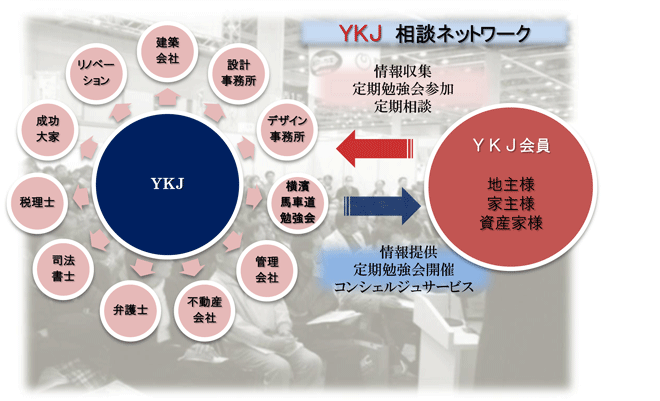 YKJ 相談ネットワーク

建築会社

設計事務所

デザイン事務所

横濱馬車道勉強会

管理会社

不動産会社

弁護士

司法書士

税理士

成功大家

リノベーション

YKJ

情報収集
定期勉強会参加
定期相談

ＹＫＪ会員

地主様
家主様
資産家様

情報提供
定期勉強会開催
コンシェルジュサービス